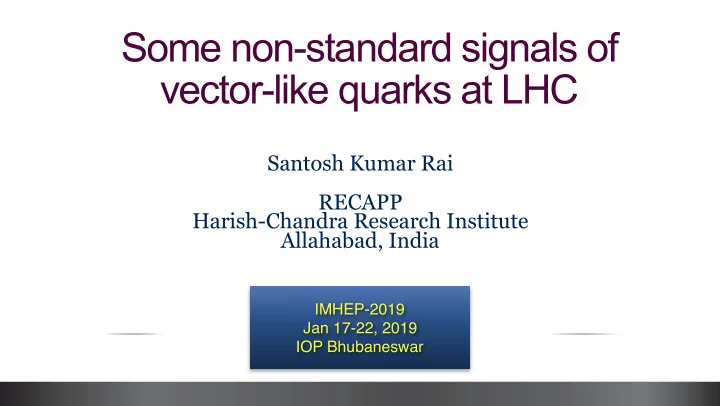 Some non-standard signals of vector-like quarks at LHC

Santosh Kumar Rai

RECAPP
Harish-Chandra Research Institute
Allahabad, India

IMHEP-2019
Jan 17-22, 2019
IOP Bhubaneswar